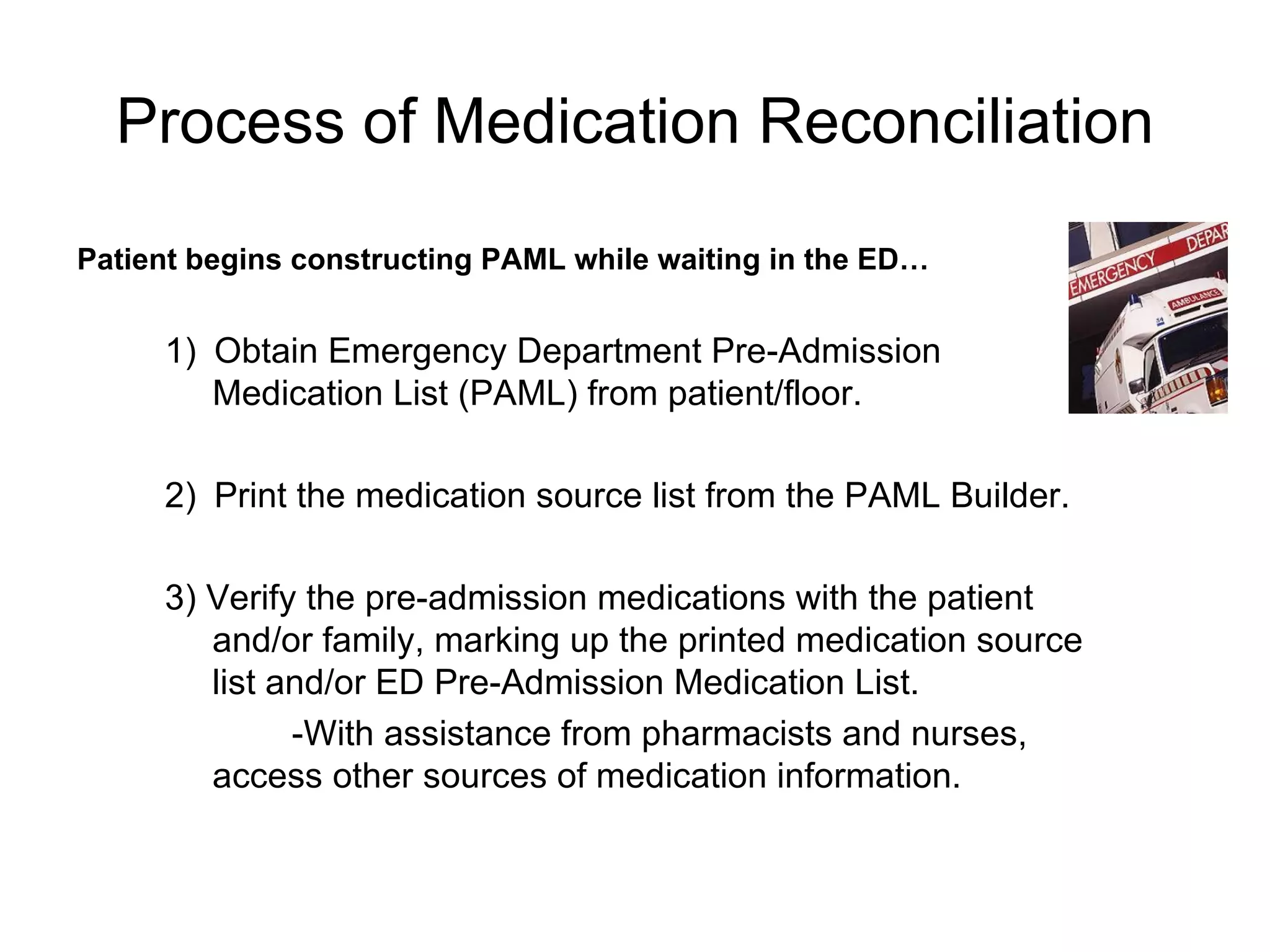 Process of Medication Reconciliation

Patient begins constructing PAML while waiting in the ED…

EMERGENCY DEPAR

AMBULANCE

1) Obtain Emergency Department Pre-Admission Medication List (PAML) from patient/floor.

2) Print the medication source list from the PAML Builder.

3) Verify the pre-admission medications with the patient and/or family, marking up the printed medication source list and/or ED Pre-Admission Medication List.

-With assistance from pharmacists and nurses, access other sources of medication information.